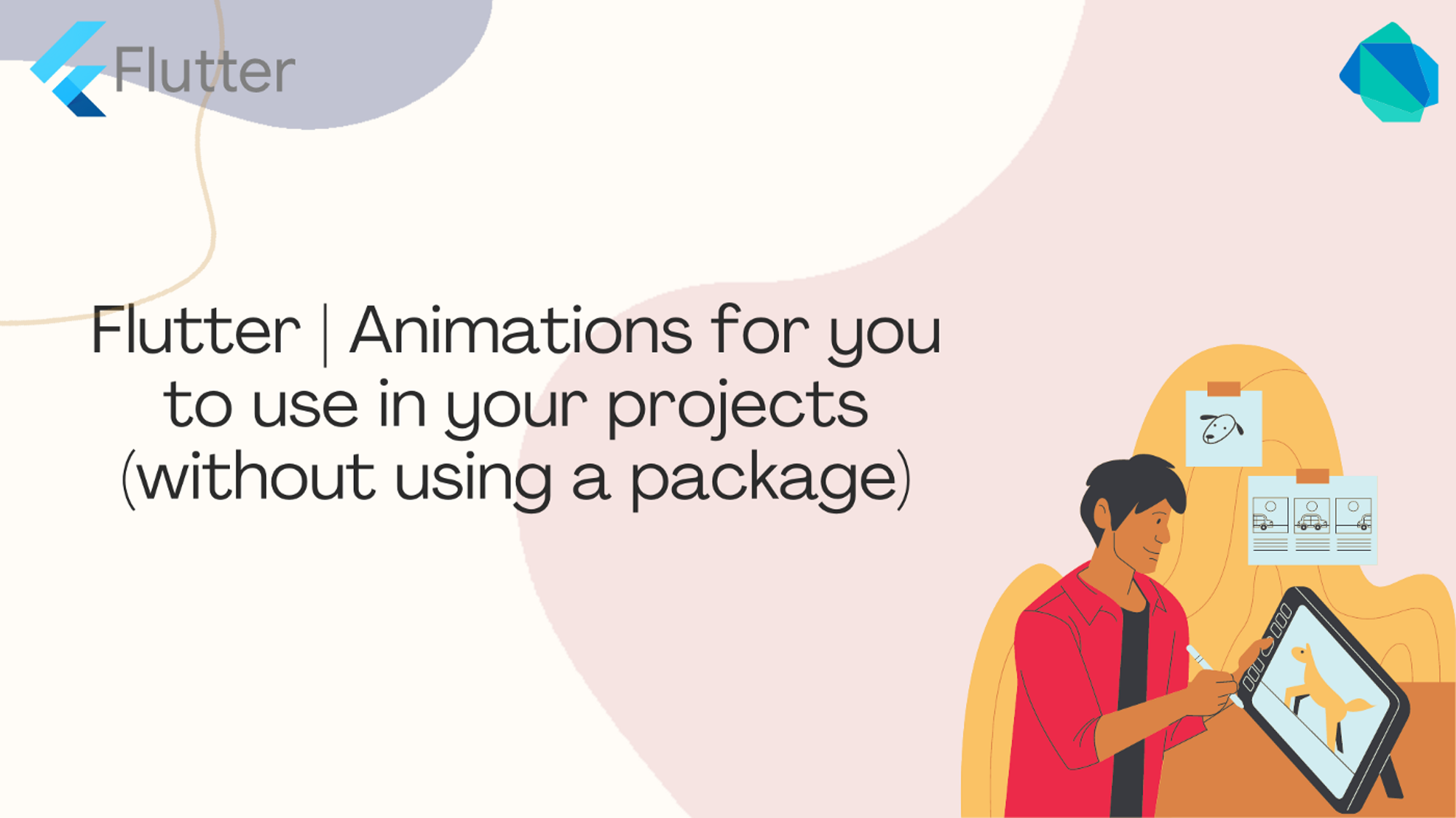 Flutter

Flutter | Animations for you to use in your projects (without using a package)